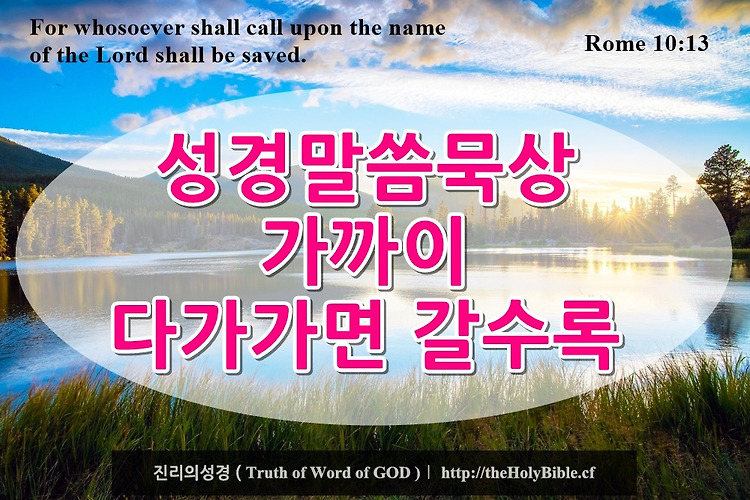 For whosoever shall call upon the name of the Lord shall be saved.

Rome 10:13

성경말씀묵상
가까이
다가가면 갈수록

진리의성경 ( Truth of Word of GOD ) | http://theHolyBible.cf